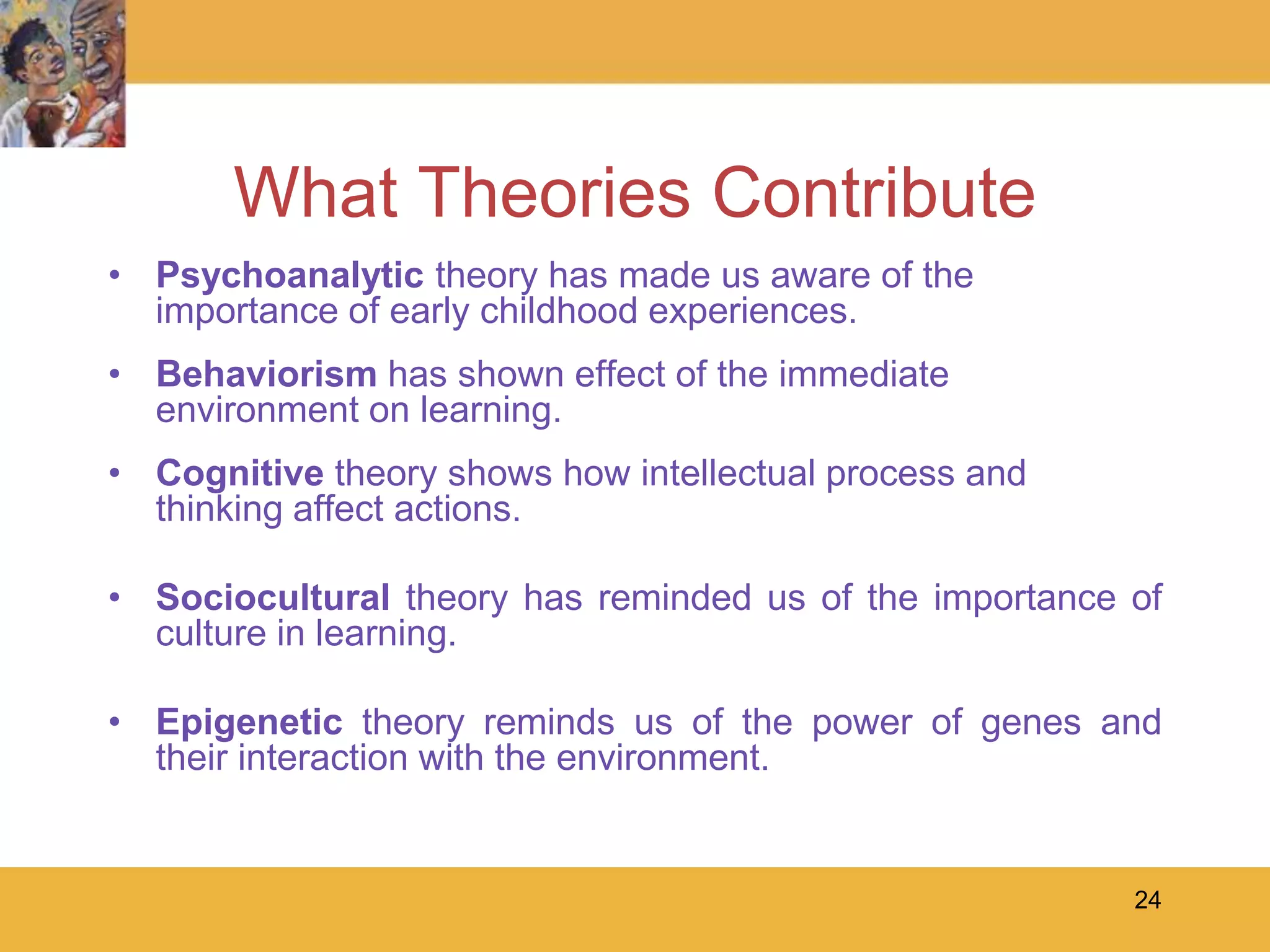 What Theories Contribute

• Psychoanalytic theory has made us aware of the importance of early childhood experiences.

• Behaviorism has shown effect of the immediate environment on learning.

• Cognitive theory shows how intellectual process and thinking affect actions.

• Sociocultural theory has reminded us of the importance of culture in learning.

• Epigenetic theory reminds us of the power of genes and their interaction with the environment.

24